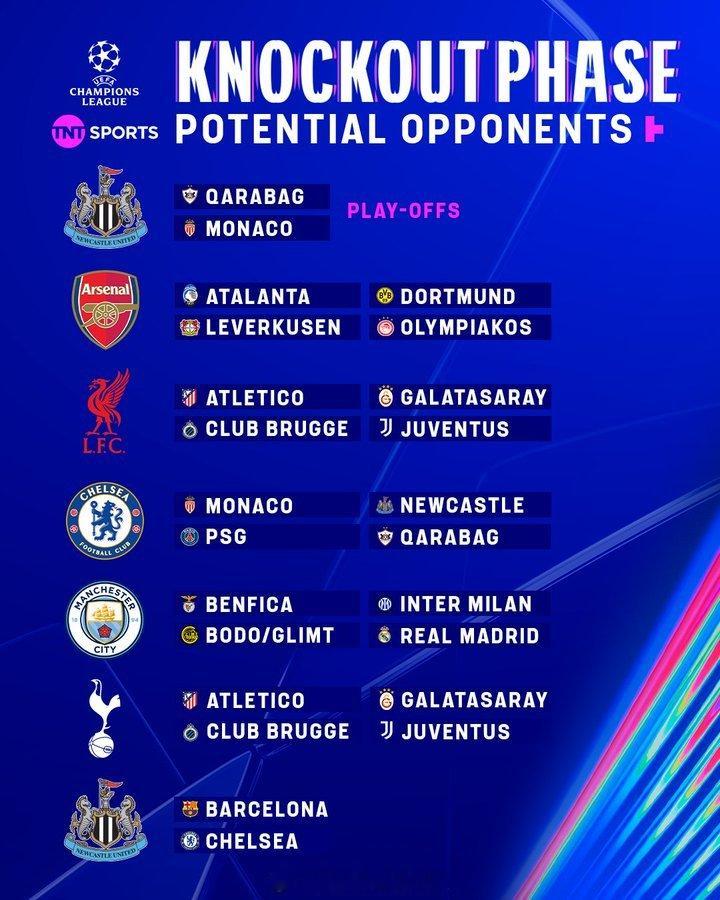 UEFA CHAMPIONS LEAGUE

TNT SPORTS

KNOCKOUT PHASE
POTENTIAL OPPONENTS

NEWCASTLE UNITED
QARABAG
MONACO
PLAY-OFFS

Arsenal
ATALANTA
LEVERKUSEN
DORTMUND
OLYMPIAKOS

L.F.C.
ATLETICO
CLUB BRUGGE
GALATASARAY
JUVENTUS

CHELSEA FOOTBALL CLUB
MONACO
PSG
NEWCASTLE
QARABAG

MANCHESTER CITY
BENFICA
BODO/GLIMT
INTER MILAN
REAL MADRID

ATLETICO
CLUB BRUGGE
GALATASARAY
JUVENTUS

NEWCASTLE UNITED
BARCELONA
CHELSEA